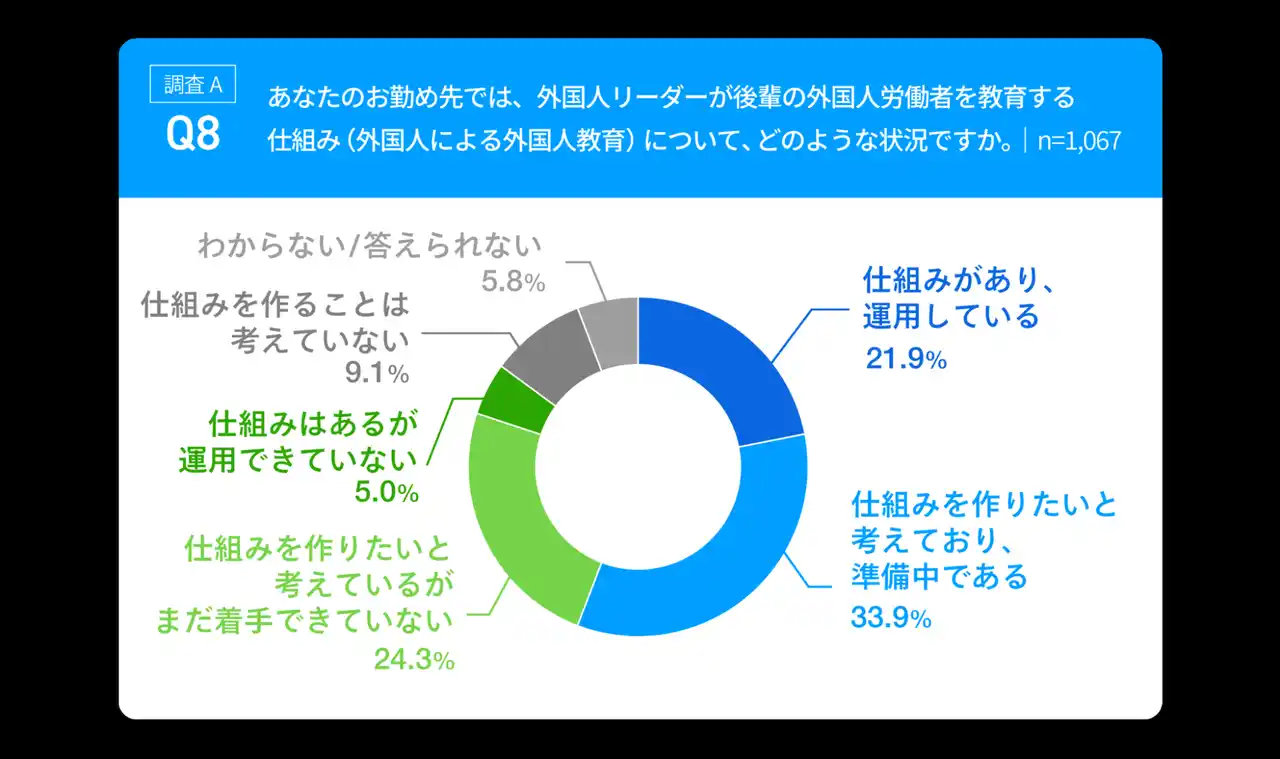 調査 A
Q8
あなたのお勤め先では、外国人リーダーが後輩の外国人労働者を教育する仕組み（外国人による外国人教育）について、どのような状況ですか。| n=1,067

わからない/答えられない
5.8%

仕組みを作ることは考えていない
9.1%

仕組みはあるが運用できていない
5.0%

仕組みを作りたいと考えているがまだ着手できていない
24.3%

仕組みがあり、運用している
21.9%

仕組みを作りたいと考えており、準備中である
33.9%